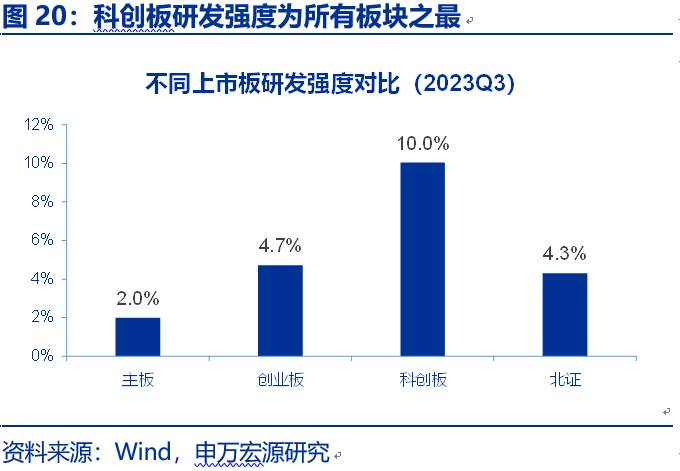 图 20：科创板研发强度为所有板块之最

不同上市板研发强度对比（2023Q3）

12%
10%
8%
6%
4%
2%
0%

2.0%
4.7%
10.0%
4.3%

主板
创业板
科创板
北证

资料来源：Wind，申万宏源研究